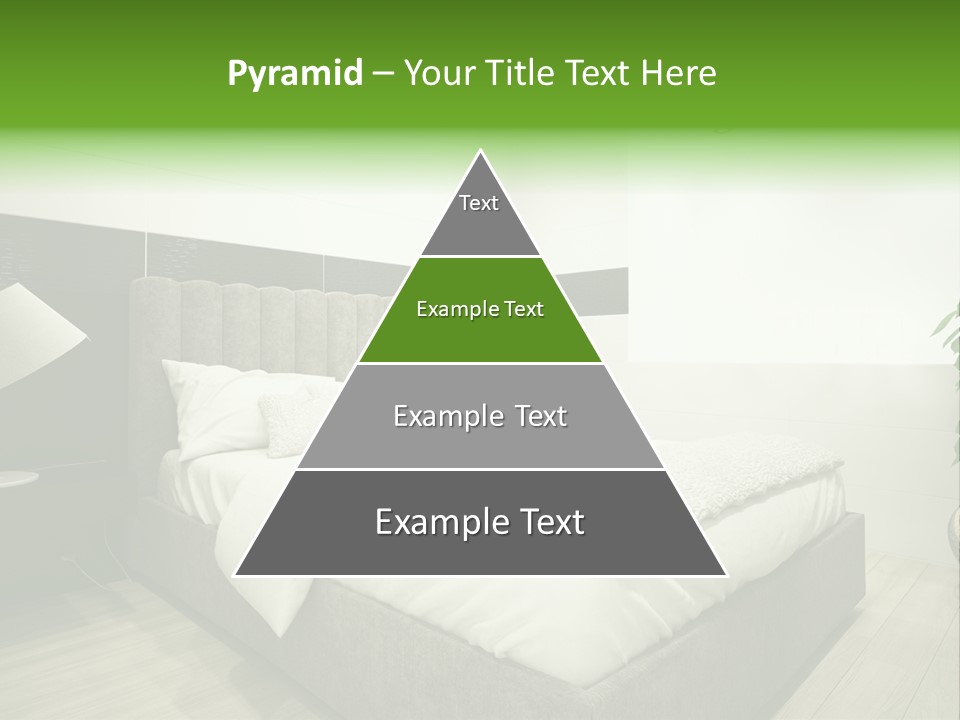 Pyramid – Your Title Text Here

Text

Example Text

Example Text

Example Text